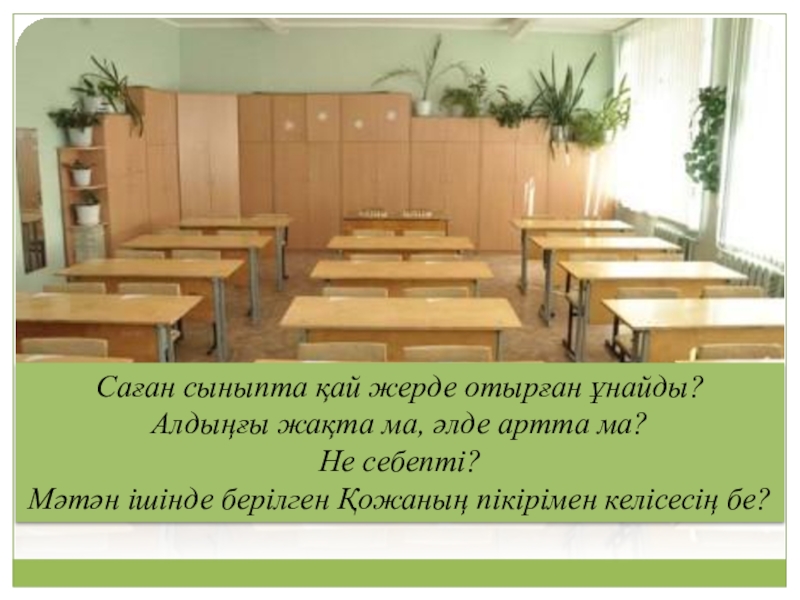 Саған сыныпта қай жерде отырған ұнайды?
Алдыңғы жақта ма, әлде артта ма?
Не себепті?
Мәтән ішінде берілген Қожаның пікірімен келісесің бе?